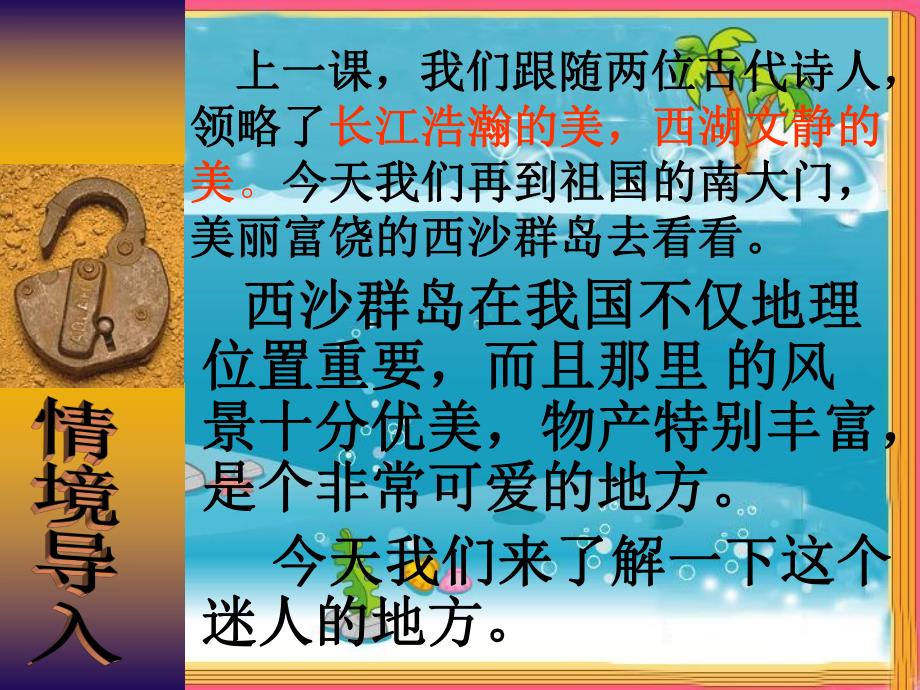 情境导入

上一课，我们跟随两位古代诗人，领略了长江浩瀚的美，西湖文静的美。今天我们再到祖国的南大门，美丽富饶的西沙群岛去看看。

西沙群岛在我国不仅地理位置重要，而且那里 的风景十分优美，物产特别丰富，是个非常可爱的地方。

今天我们来了解一下这个迷人的地方。